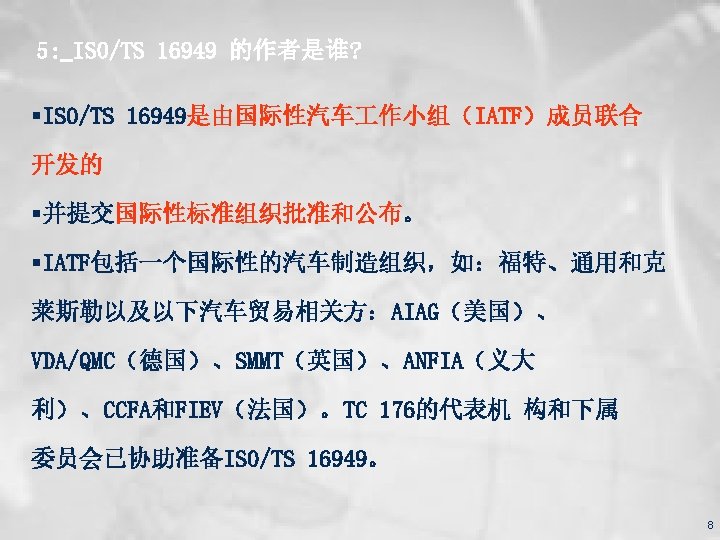 5:_ISO/TS 16949 的作者是谁?

▪ISO/TS 16949是由国际性汽车工作小组（IATF）成员联合开发的

▪并提交国际性标准组织批准和公布。

▪IATF包括一个国际性的汽车制造组织，如：福特、通用和克莱斯勒以及以下汽车贸易相关方：AIAG（美国）、VDA/QMC（德国）、SMMT（英国）、ANFIA（义大利）、CCFA和FIEV（法国）。TC 176的代表机 构和下属委员会已协助准备ISO/TS 16949。

8